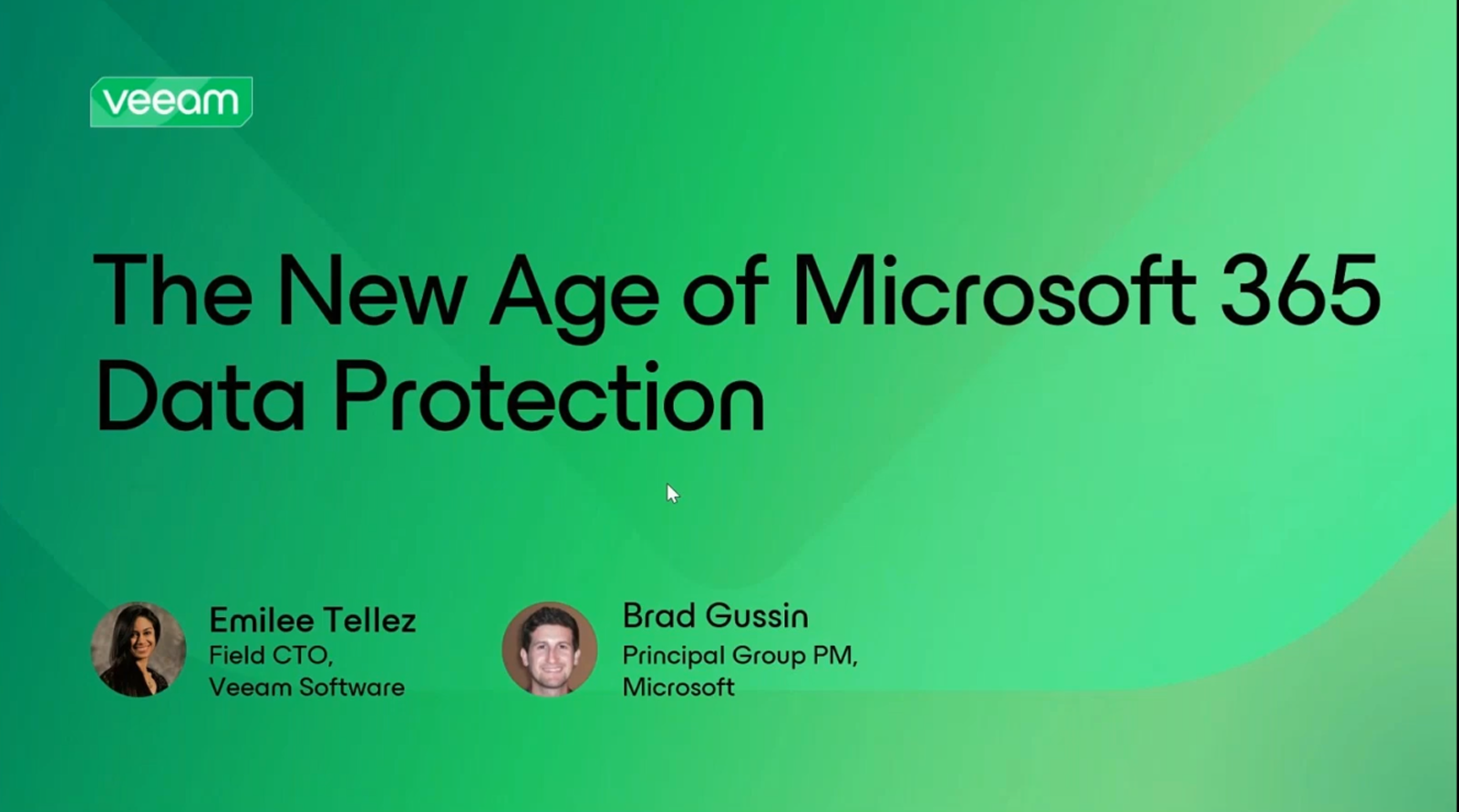 veeam

The New Age of Microsoft 365 Data Protection

Emilee Tellez
Field CTO,
Veeam Software

Brad Gussin
Principal Group PM,
Microsoft